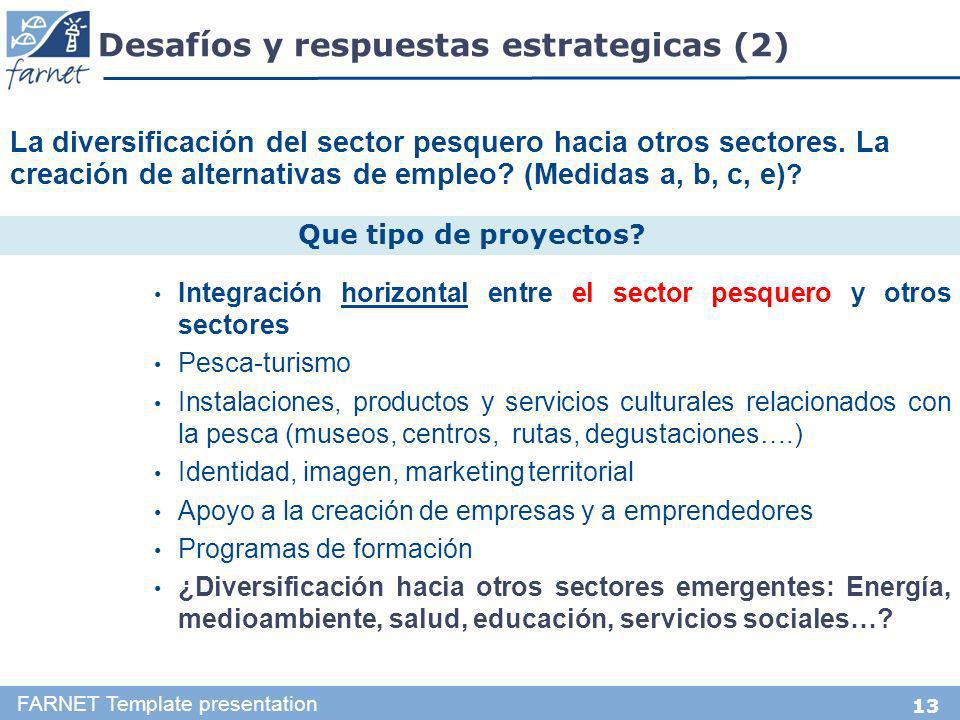 farnet

Desafíos y respuestas estrategicas (2)

La diversificación del sector pesquero hacia otros sectores. La creación de alternativas de empleo? (Medidas a, b, c, e)?

Que tipo de proyectos?

• Integración horizontal entre el sector pesquero y otros sectores
• Pesca-turismo
• Instalaciones, productos y servicios culturales relacionados con la pesca (museos, centros, rutas, degustaciones….)
• Identidad, imagen, marketing territorial
• Apoyo a la creación de empresas y a emprendedores
• Programas de formación
• ¿Diversificación hacia otros sectores emergentes: Energía, medioambiente, salud, educación, servicios sociales…?

FARNET Template presentation

13